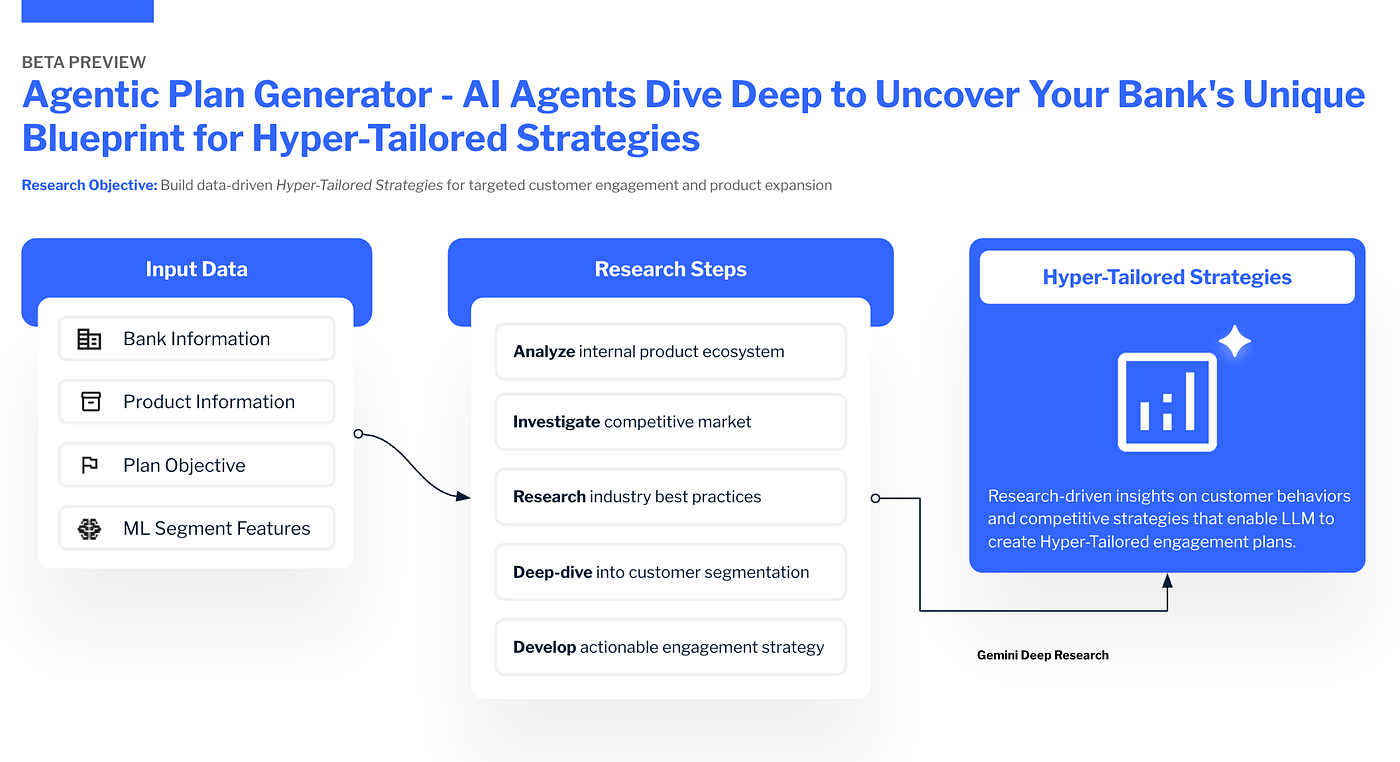 BETA PREVIEW

Agentic Plan Generator - AI Agents Dive Deep to Uncover Your Bank's Unique Blueprint for Hyper-Tailored Strategies

Research Objective: Build data-driven Hyper-Tailored Strategies for targeted customer engagement and product expansion

Input Data

Bank Information

Product Information

Plan Objective

ML Segment Features

Research Steps

Analyze internal product ecosystem

Investigate competitive market

Research industry best practices

Deep-dive into customer segmentation

Develop actionable engagement strategy

Hyper-Tailored Strategies

Research-driven insights on customer behaviors and competitive strategies that enable LLM to create Hyper-Tailored engagement plans.

Gemini Deep Research